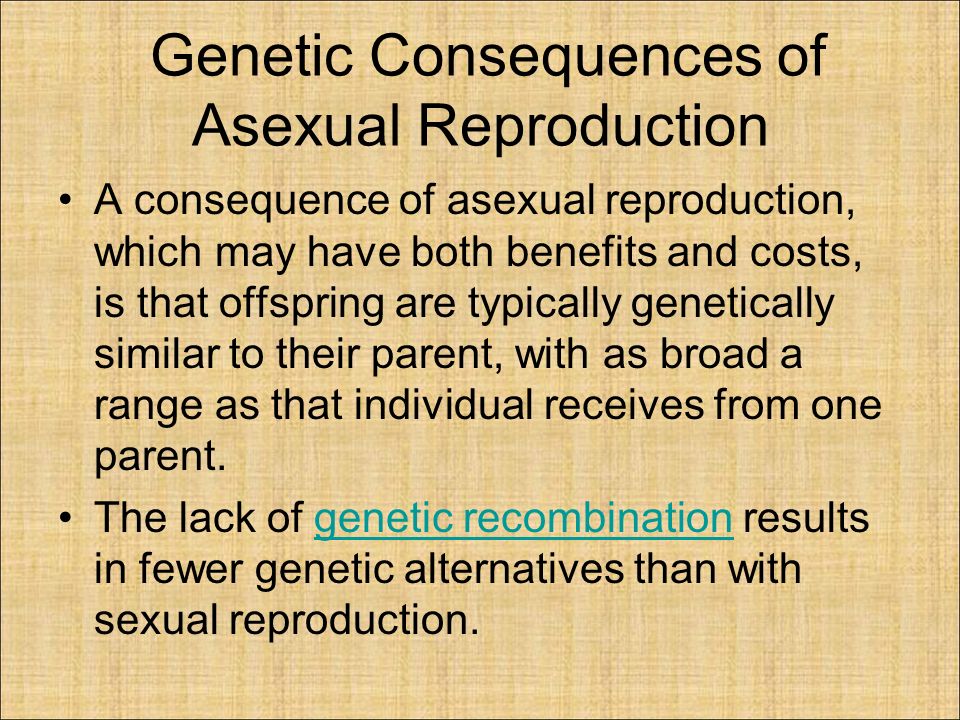 Genetic Consequences of Asexual Reproduction

• A consequence of asexual reproduction, which may have both benefits and costs, is that offspring are typically genetically similar to their parent, with as broad a range as that individual receives from one parent.

• The lack of genetic recombination results in fewer genetic alternatives than with sexual reproduction.